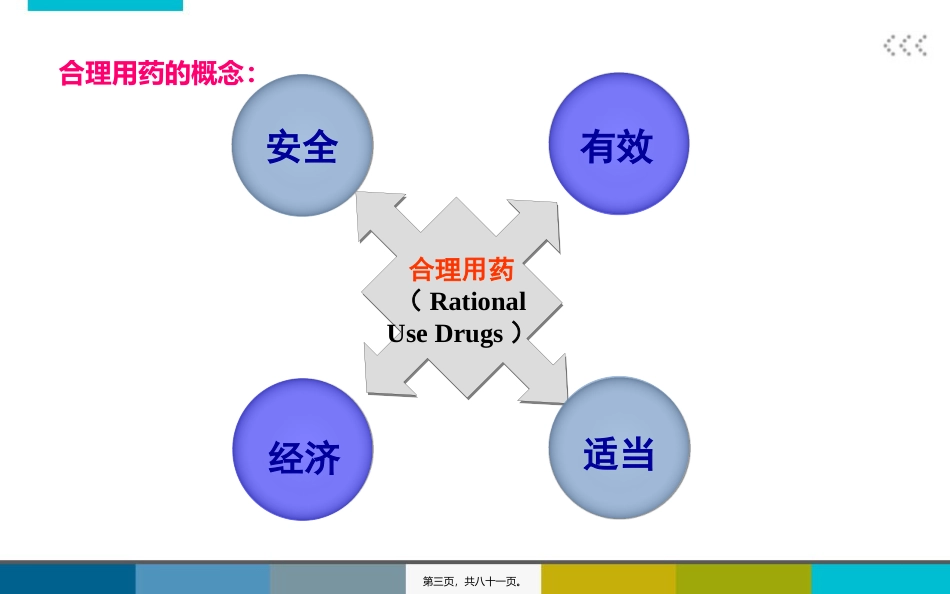 合理用药的概念：

安全

有效

合理用药
（ Rational Use Drugs ）

经济

适当

第三页，共八十一页。